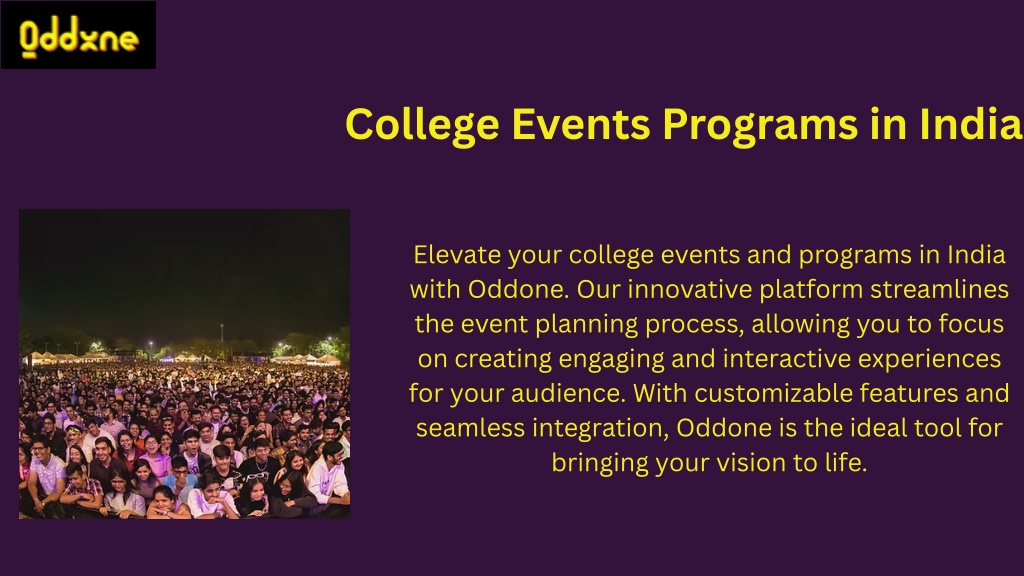 Oddxne

College Events Programs in India

Elevate your college events and programs in India with Oddone. Our innovative platform streamlines the event planning process, allowing you to focus on creating engaging and interactive experiences for your audience. With customizable features and seamless integration, Oddone is the ideal tool for bringing your vision to life.